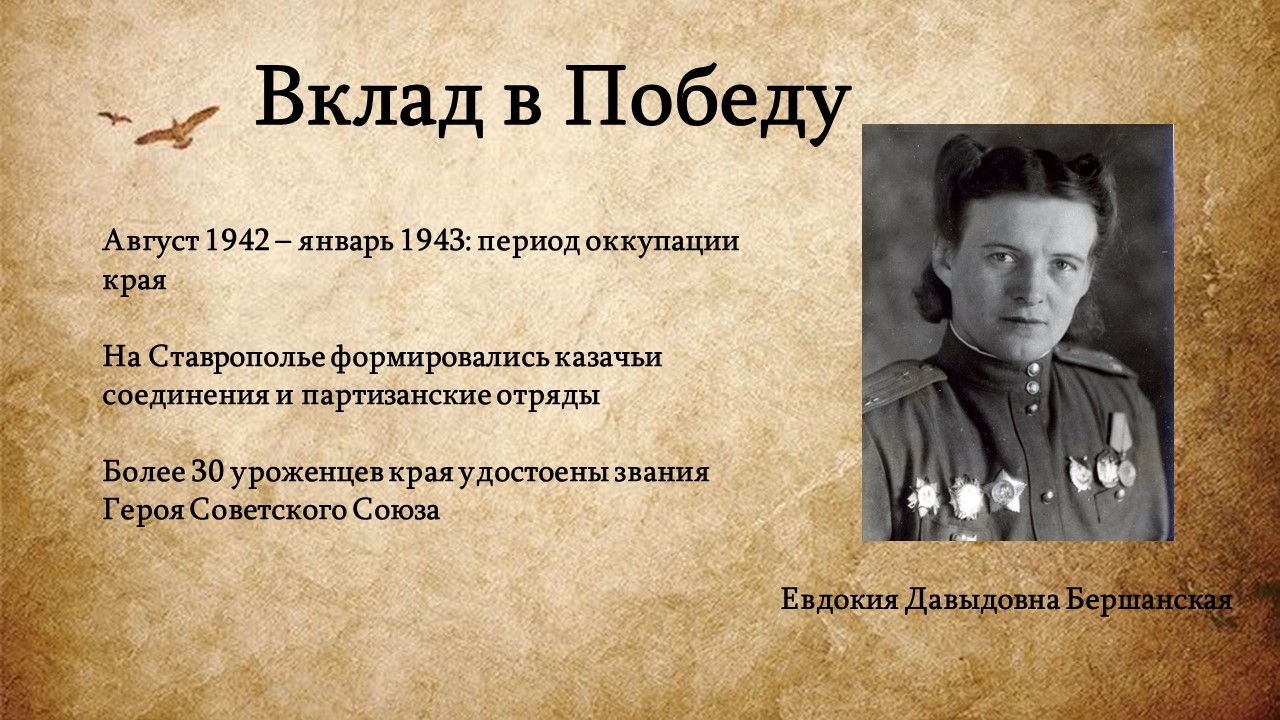 Вклад в Победу

Август 1942 – январь 1943: период оккупации края

На Ставрополье формировались казачьи соединения и партизанские отряды

Более 30 уроженцев края удостоены звания Героя Советского Союза

Евдокия Давыдовна Бершанская